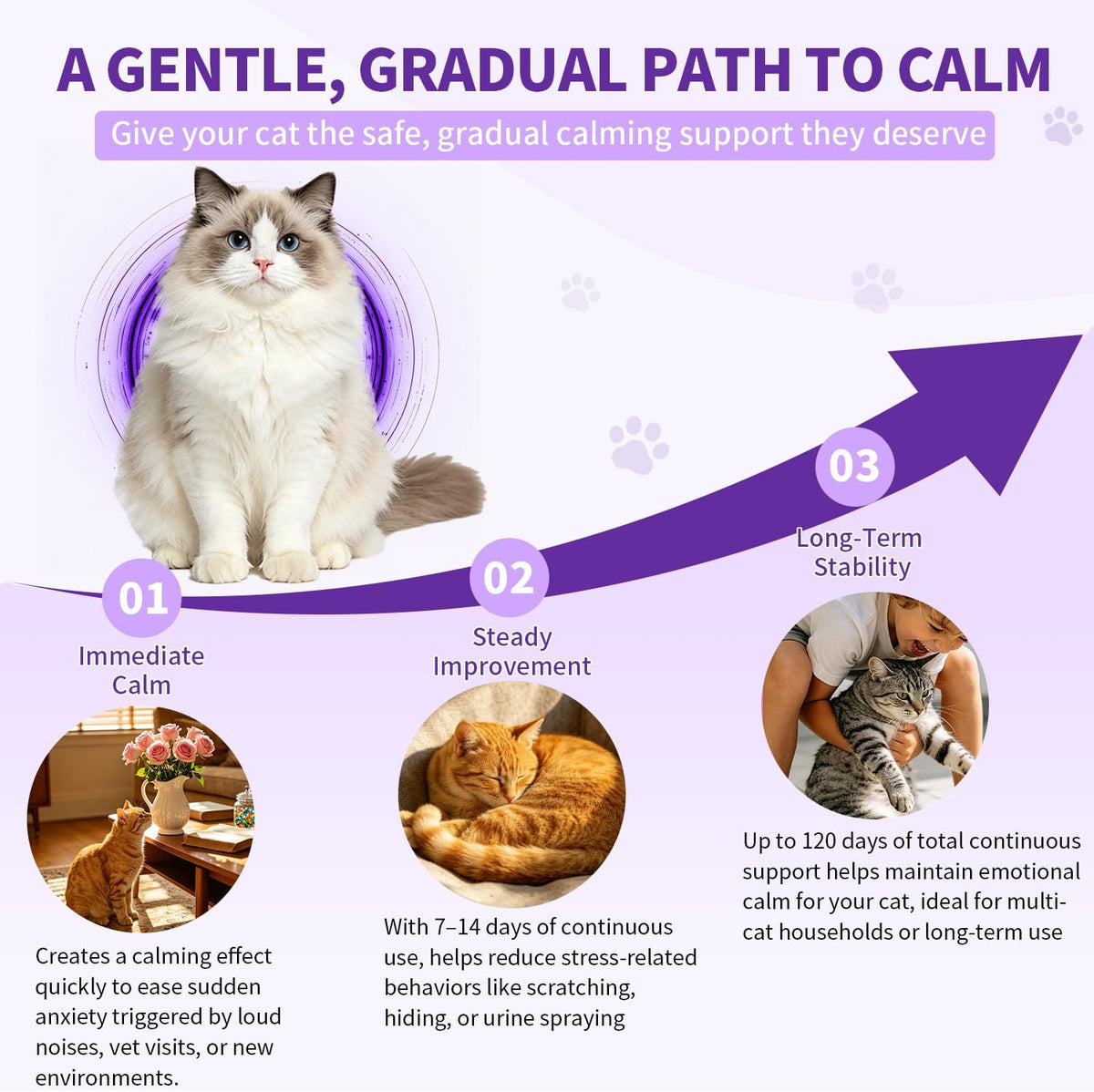 A GENTLE, GRADUAL PATH TO CALM

Give your cat the safe, gradual calming support they deserve

01

Immediate Calm

Creates a calming effect quickly to ease sudden anxiety triggered by loud noises, vet visits, or new environments.

02

Steady Improvement

With 7–14 days of continuous use, helps reduce stress-related behaviors like scratching, hiding, or urine spraying

03

Long-Term Stability

Up to 120 days of total continuous support helps maintain emotional calm for your cat, ideal for multi-cat households or long-term use